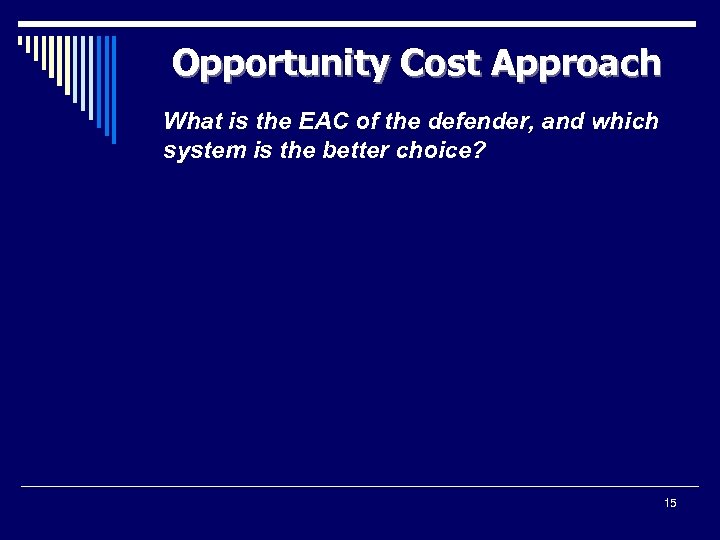 Opportunity Cost Approach

What is the EAC of the defender, and which system is the better choice?

15